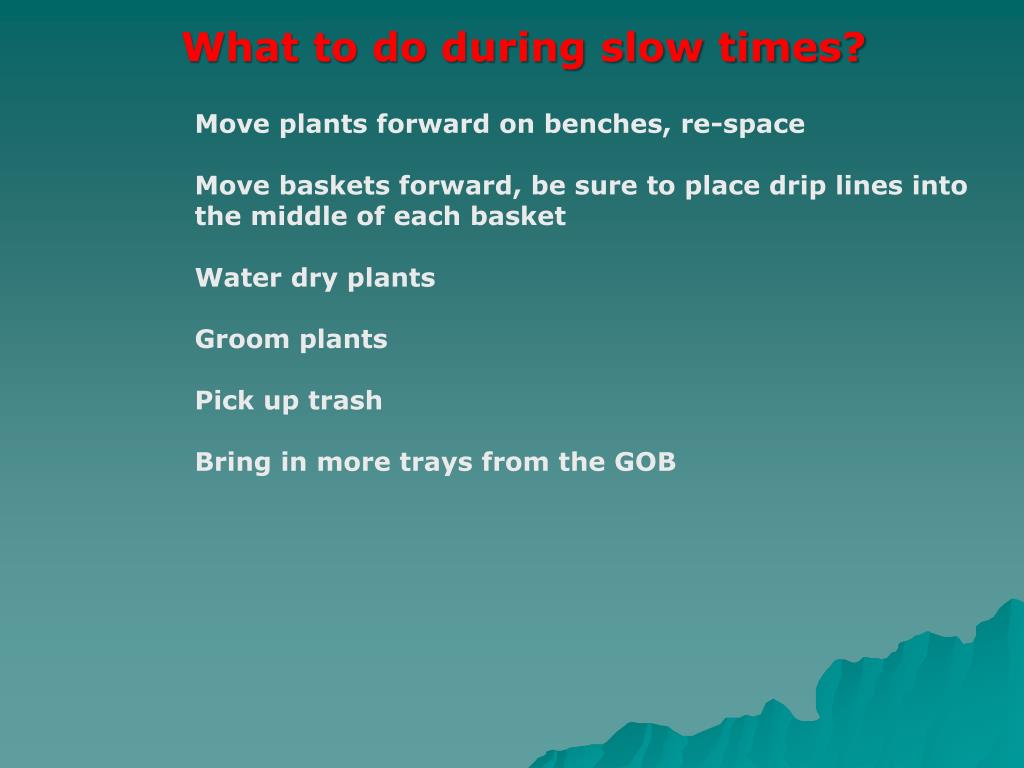 What to do during slow times?

Move plants forward on benches, re-space

Move baskets forward, be sure to place drip lines into the middle of each basket

Water dry plants

Groom plants

Pick up trash

Bring in more trays from the GOB